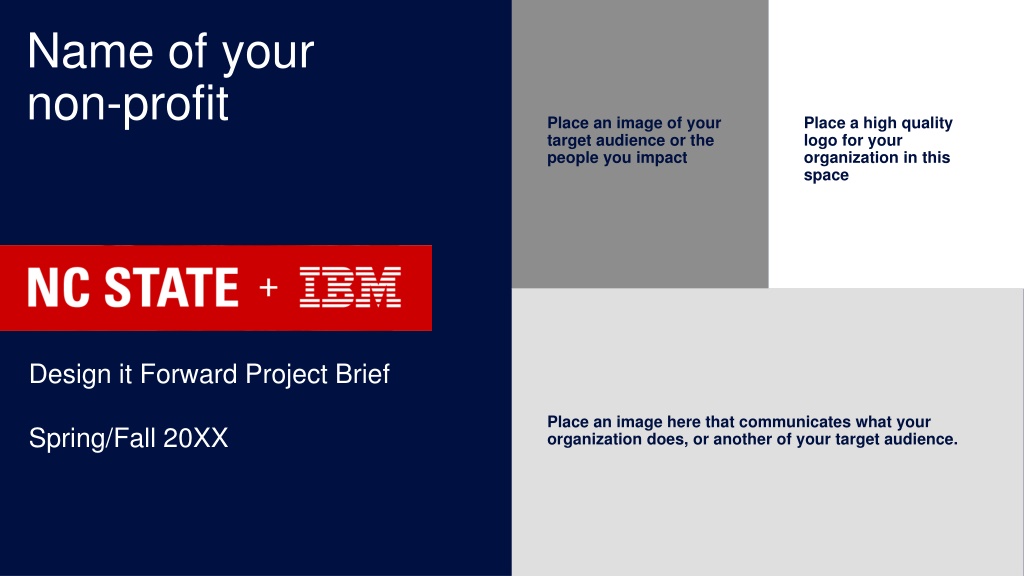 Name of your non-profit

NC STATE + IBM

Design it Forward Project Brief

Spring/Fall 20XX

Place an image of your target audience or the people you impact

Place a high quality logo for your organization in this space

Place an image here that communicates what your organization does, or another of your target audience.